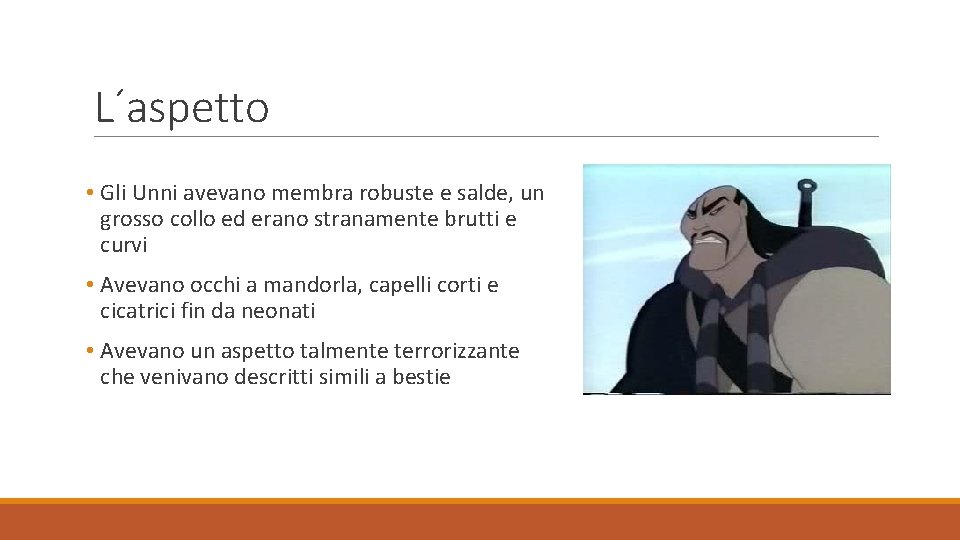 L´aspetto

• Gli Unni avevano membra robuste e salde, un grosso collo ed erano stranamente brutti e curvi

• Avevano occhi a mandorla, capelli corti e cicatrici fin da neonati

• Avevano un aspetto talmente terrorizzante che venivano descritti simili a bestie